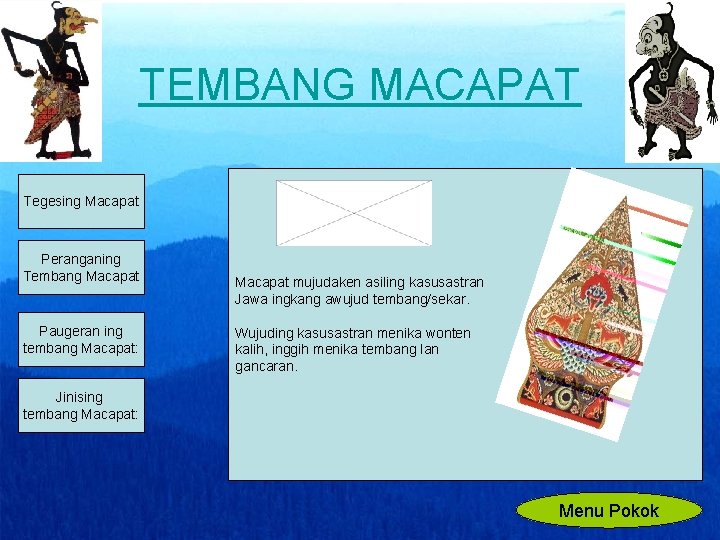 TEMBANG MACAPAT

Tegesing Macapat

Peranganing Tembang Macapat

Paugeran ing tembang Macapat:

Jinising tembang Macapat:

Macapat mujudaken asiling kasusastran Jawa ingkang awujud tembang/sekar.

Wujuding kasusastran menika wonten kalih, inggih menika tembang lan gancaran.

Menu Pokok